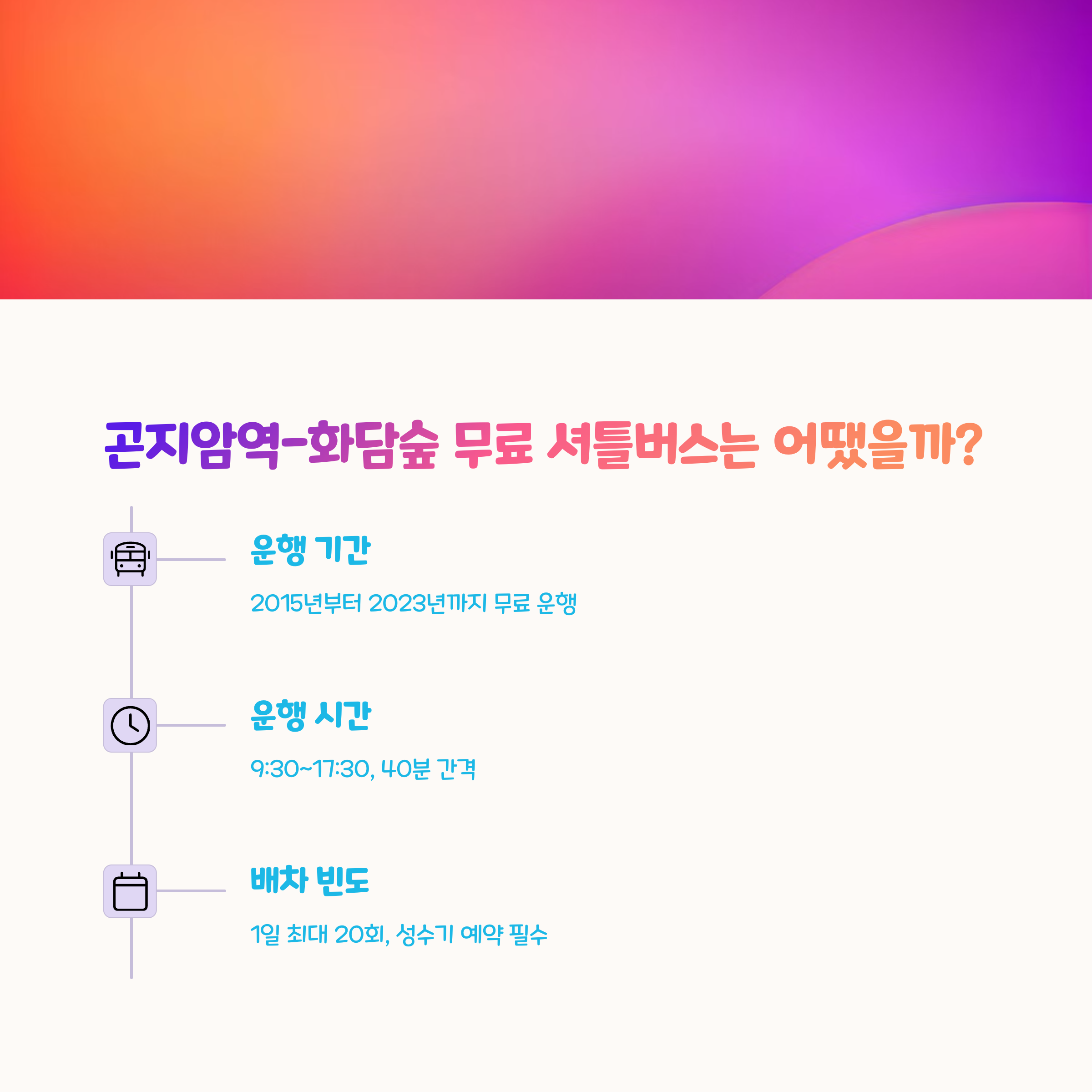 곤지암역-화담숲 무료 셔틀버스는 어땠을까?

운행 기간

2015년부터 2023년까지 무료 운행

운행 시간

9:30~17:30, 40분 간격

배차 빈도

1일 최대 20회, 성수기 예약 필수